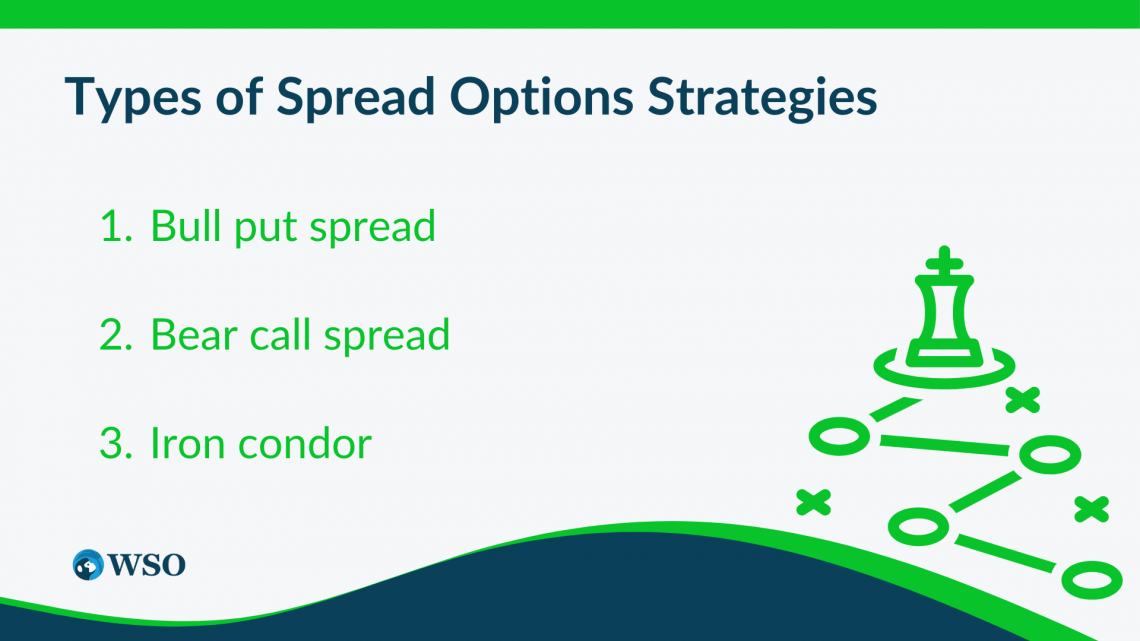 Types of Spread Options Strategies

1. Bull put spread

2. Bear call spread

3. Iron condor

WSO